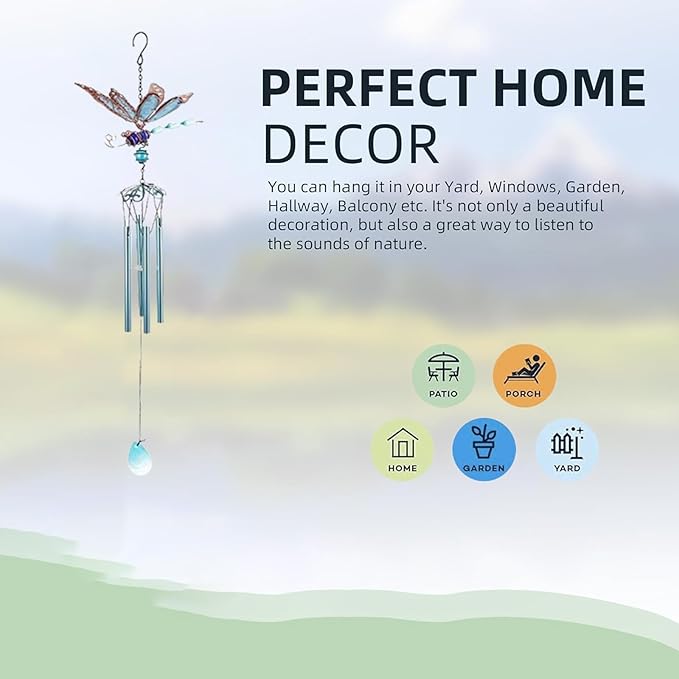 PERFECT HOME DECOR

You can hang it in your Yard, Windows, Garden, Hallway, Balcony etc. It's not only a beautiful decoration, but also a great way to listen to the sounds of nature.

PATIO

PORCH

HOME

GARDEN

YARD